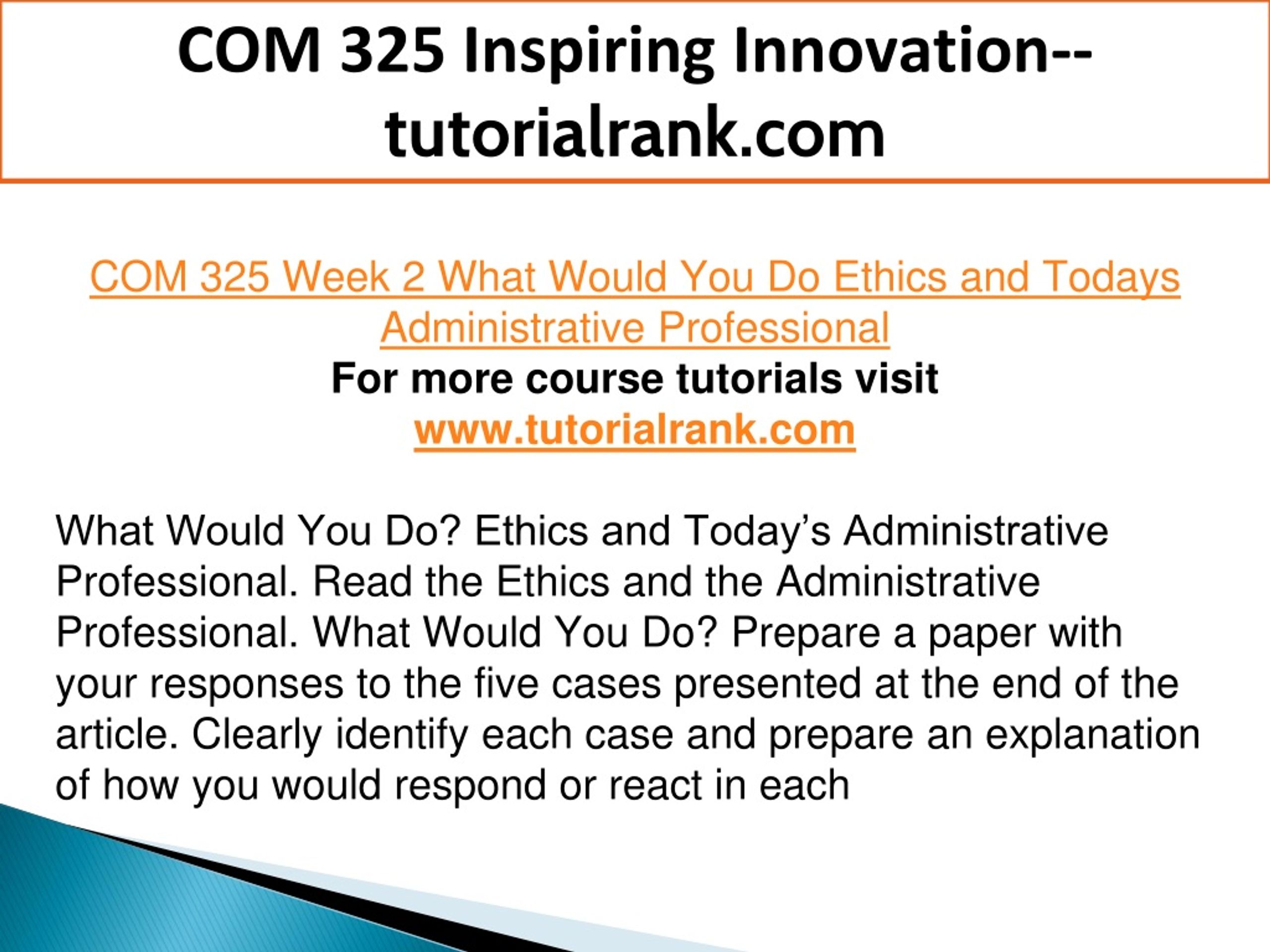 COM 325 Inspiring Innovation--tutorialrank.com

COM 325 Week 2 What Would You Do Ethics and Todays Administrative Professional
For more course tutorials visit
www.tutorialrank.com

What Would You Do? Ethics and Today’s Administrative Professional. Read the Ethics and the Administrative Professional. What Would You Do? Prepare a paper with your responses to the five cases presented at the end of the article. Clearly identify each case and prepare an explanation of how you would respond or react in each